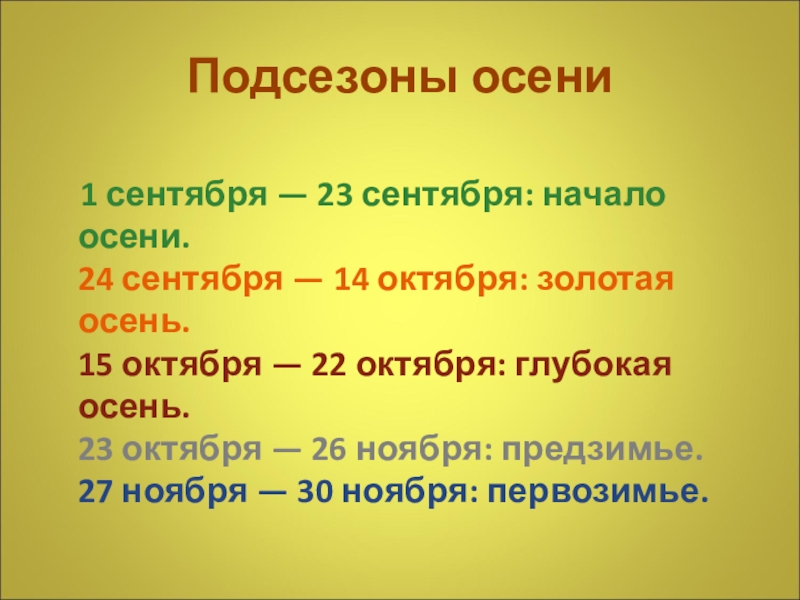 Подсезоны осени

1 сентября — 23 сентября: начало осени.
24 сентября — 14 октября: золотая осень.
15 октября — 22 октября: глубокая осень.
23 октября — 26 ноября: предзимье.
27 ноября — 30 ноября: первозимье.